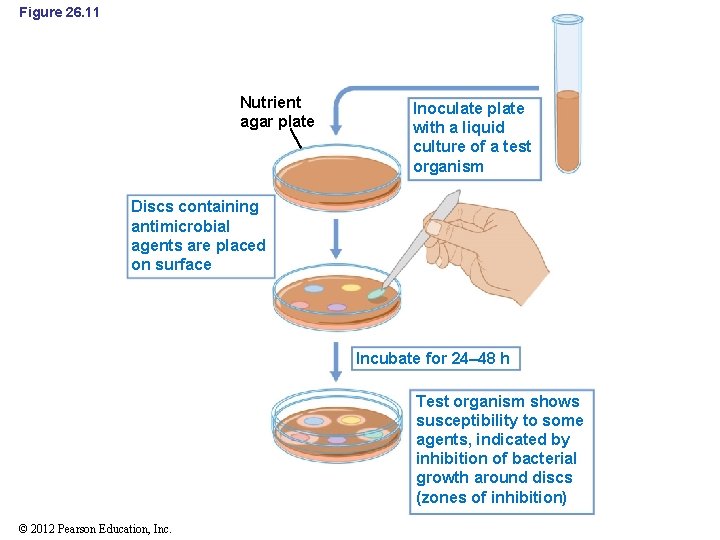 Figure 26.11

Nutrient agar plate

Inoculate plate with a liquid culture of a test organism

Discs containing antimicrobial agents are placed on surface

Incubate for 24–48 h

Test organism shows susceptibility to some agents, indicated by inhibition of bacterial growth around discs (zones of inhibition)

© 2012 Pearson Education, Inc.